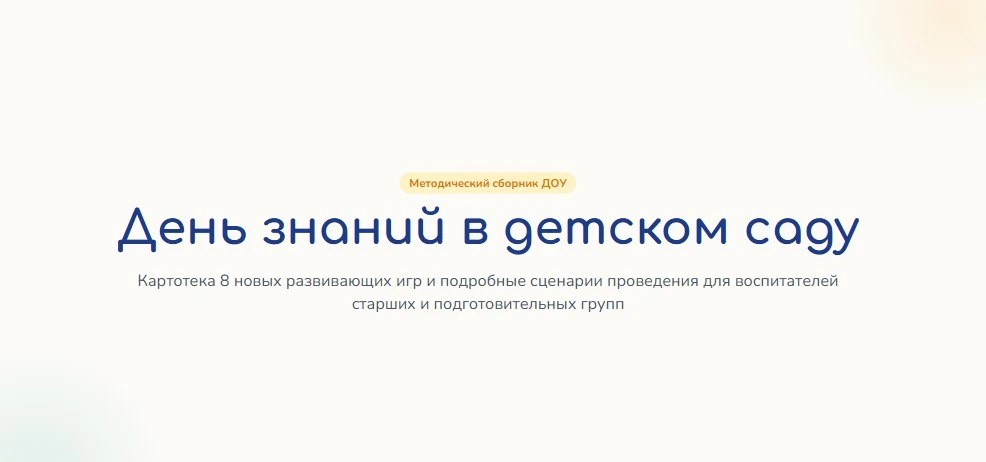 Методический сборник ДОУ

День знаний в детском саду

Картотека 8 новых развивающих игр и подробные сценарии проведения для воспитателей старших и подготовительных групп